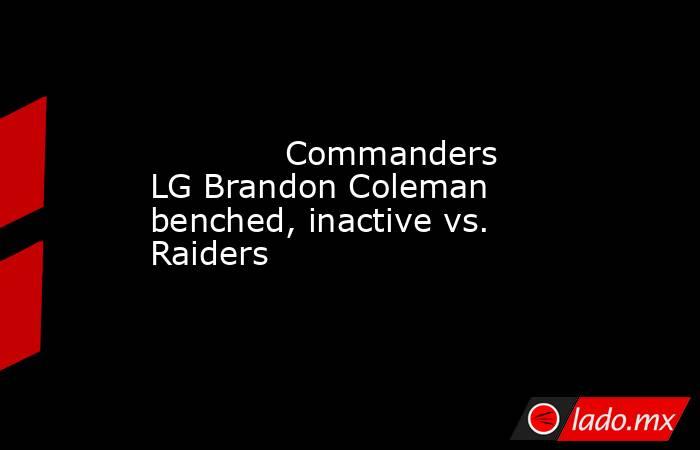 Commanders LG Brandon Coleman benched, inactive vs. Raiders

lado.mx